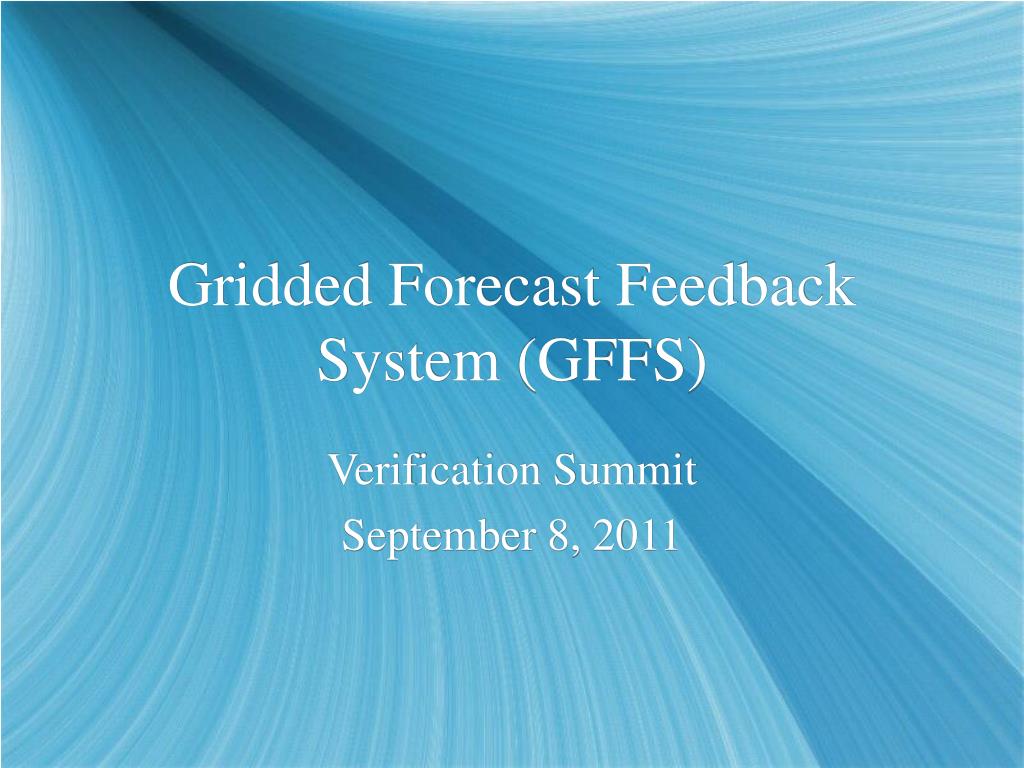 Gridded Forecast Feedback System (GFFS)

Verification Summit
September 8, 2011